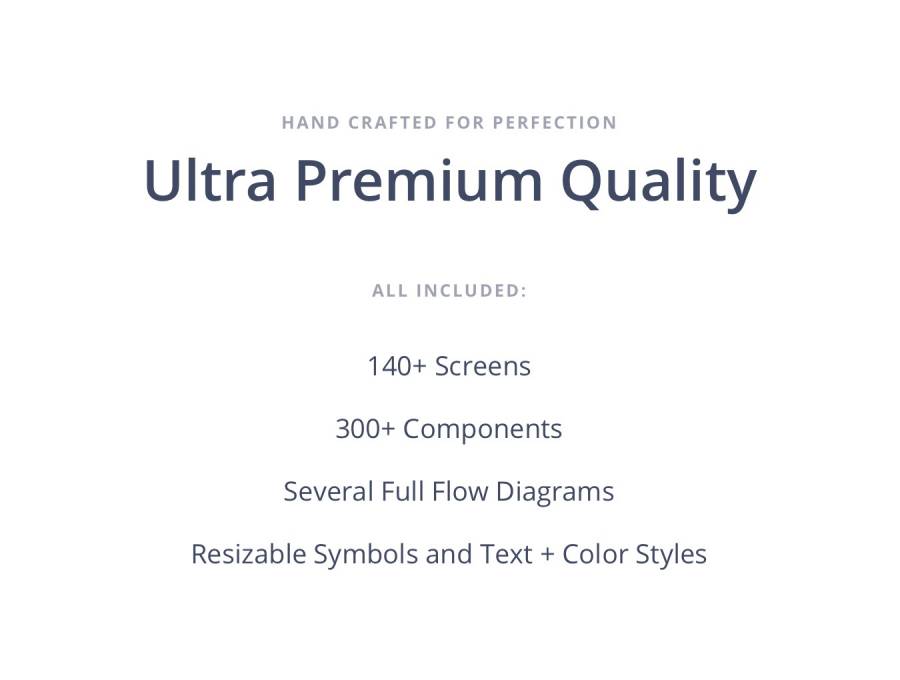 HAND CRAFTED FOR PERFECTION

Ultra Premium Quality

ALL INCLUDED:

140+ Screens

300+ Components

Several Full Flow Diagrams

Resizable Symbols and Text + Color Styles